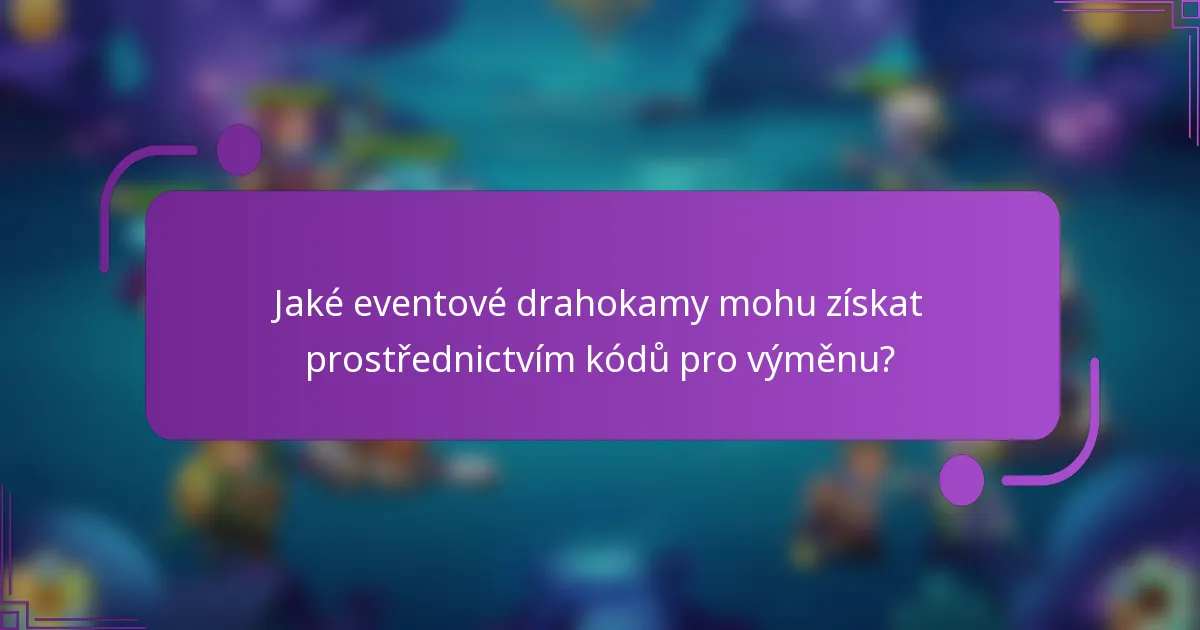 Jaké eventové drahokamy mohu získat prostřednictvím kódů pro výměnu?